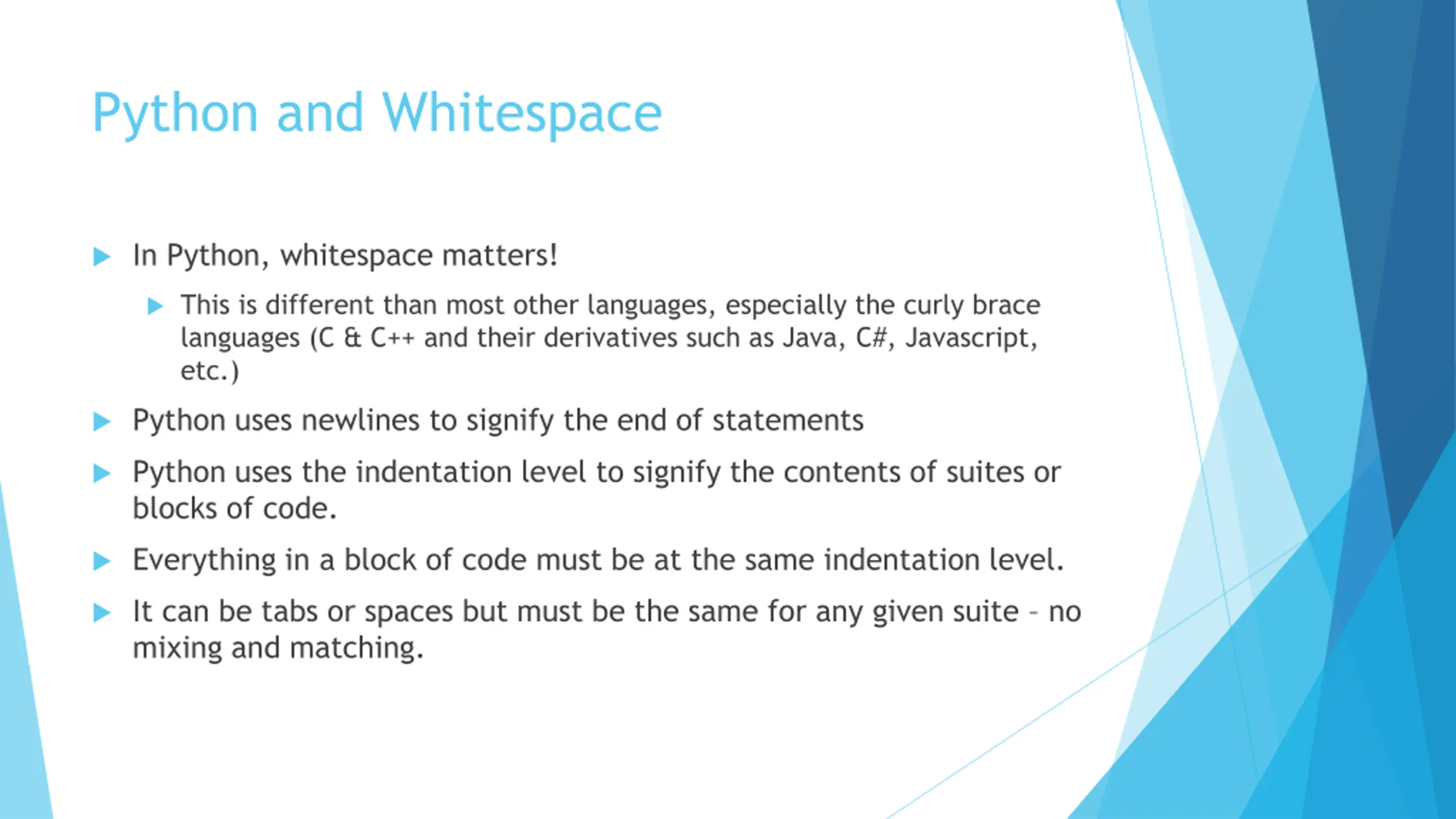 Python and Whitespace

In Python, whitespace matters!

This is different than most other languages, especially the curly brace languages (C & C++ and their derivatives such as Java, C#, Javascript, etc.)

Python uses newlines to signify the end of statements

Python uses the indentation level to signify the contents of suites or blocks of code.

Everything in a block of code must be at the same indentation level.

It can be tabs or spaces but must be the same for any given suite – no mixing and matching.